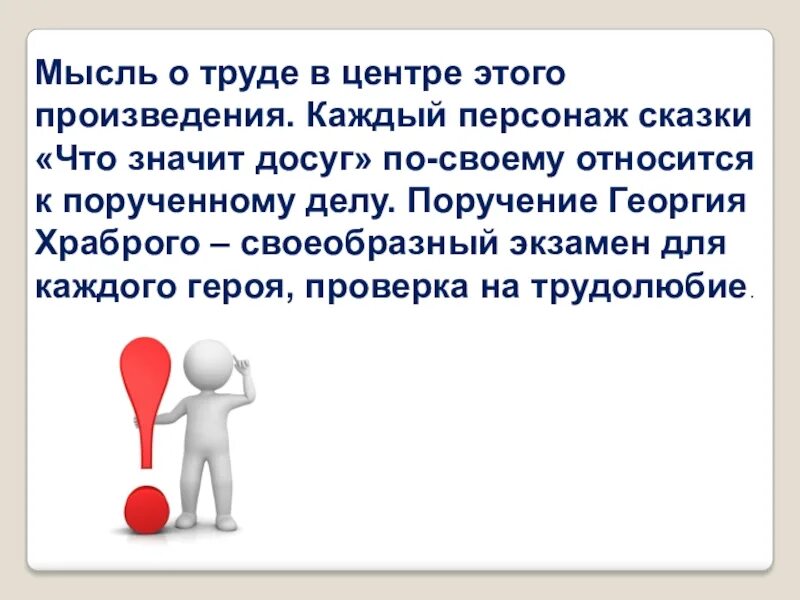 Мысль о труде в центре этого произведения. Каждый персонаж сказки «Что значит досуг» по-своему относится к порученному делу. Поручение Георгия Храброго – своеобразный экзамен для каждого героя, проверка на трудолюбие.